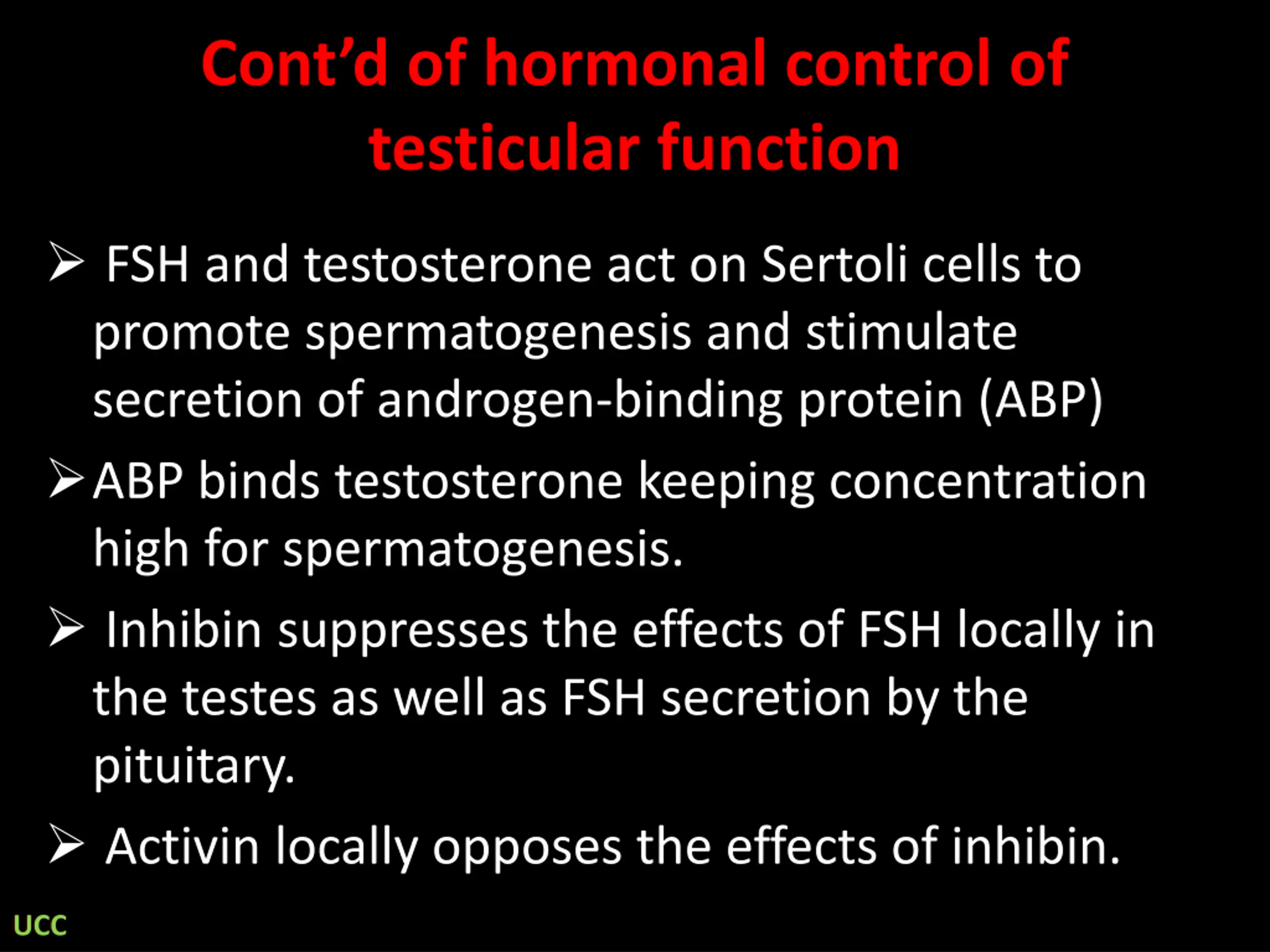 Cont’d of hormonal control of testicular function

➢ FSH and testosterone act on Sertoli cells to promote spermatogenesis and stimulate secretion of androgen-binding protein (ABP)

➢ ABP binds testosterone keeping concentration high for spermatogenesis.

➢ Inhibin suppresses the effects of FSH locally in the testes as well as FSH secretion by the pituitary.

➢ Activin locally opposes the effects of inhibin.

UCC